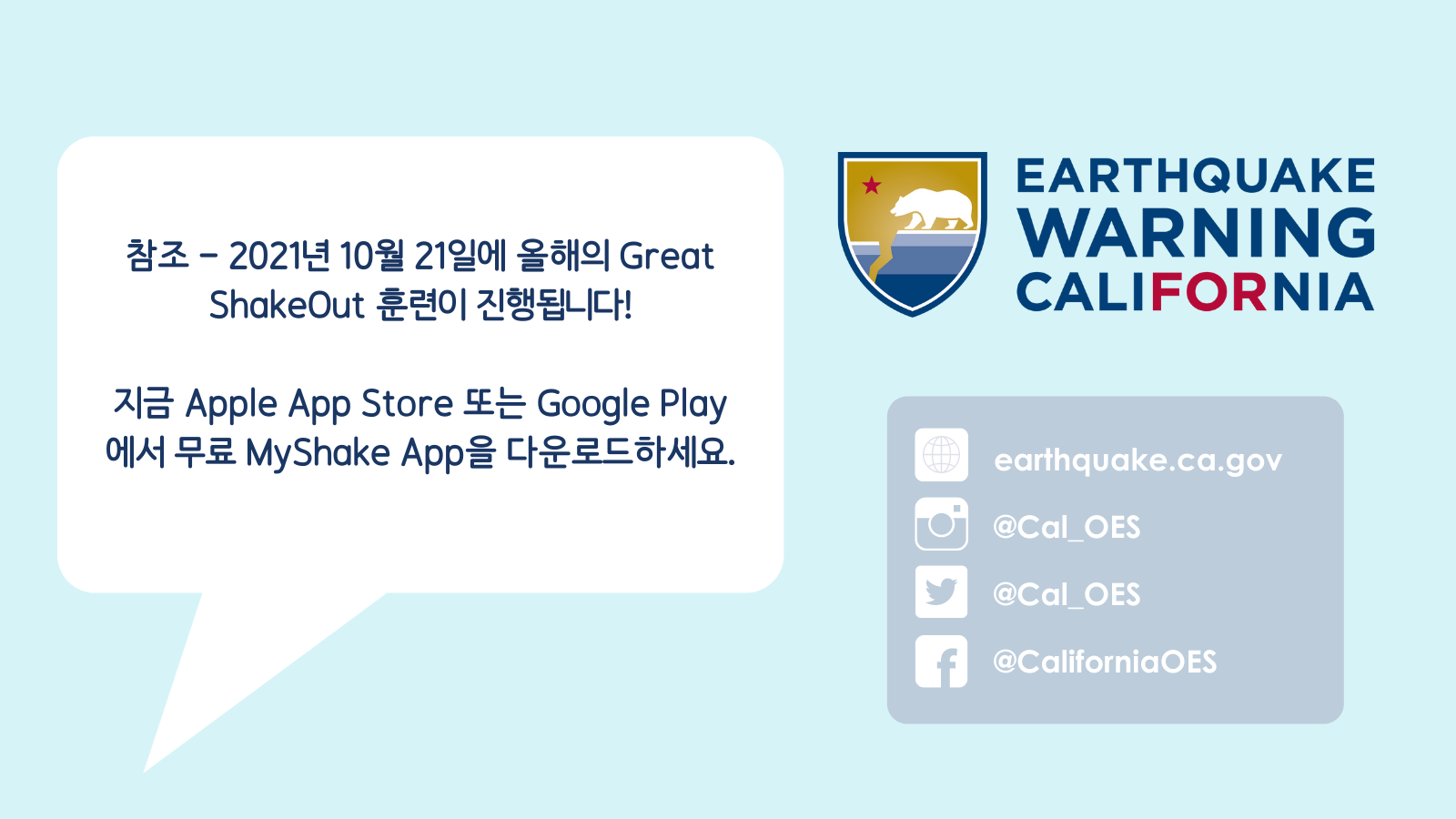 참조 – 2021년 10월 21일에 올해의 Great ShakeOut 훈련이 진행됩니다!

지금 Apple App Store 또는 Google Play 에서 무료 MyShake App을 다운로드하세요.

EARTHQUAKE WARNING CALIFORNIA

earthquake.ca.gov
@Cal_OES
@Cal_OES
@CaliforniaOES